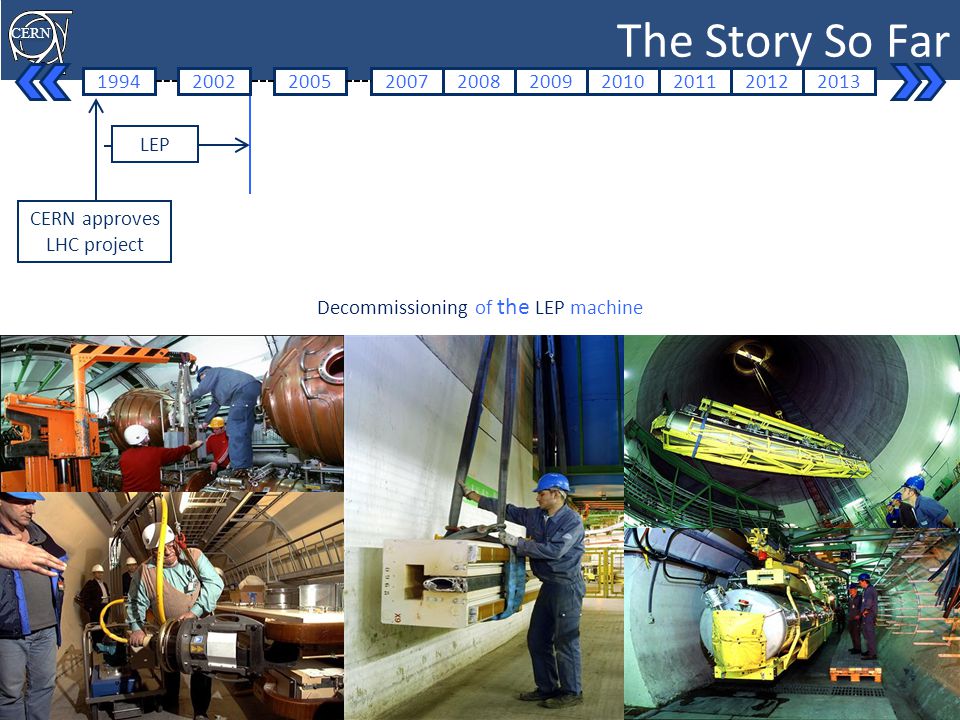 CERN

The Story So Far

1994 2002 2005 2007 2008 2009 2010 2011 2012 2013

LEP

CERN approves LHC project

Decommissioning of the LEP machine